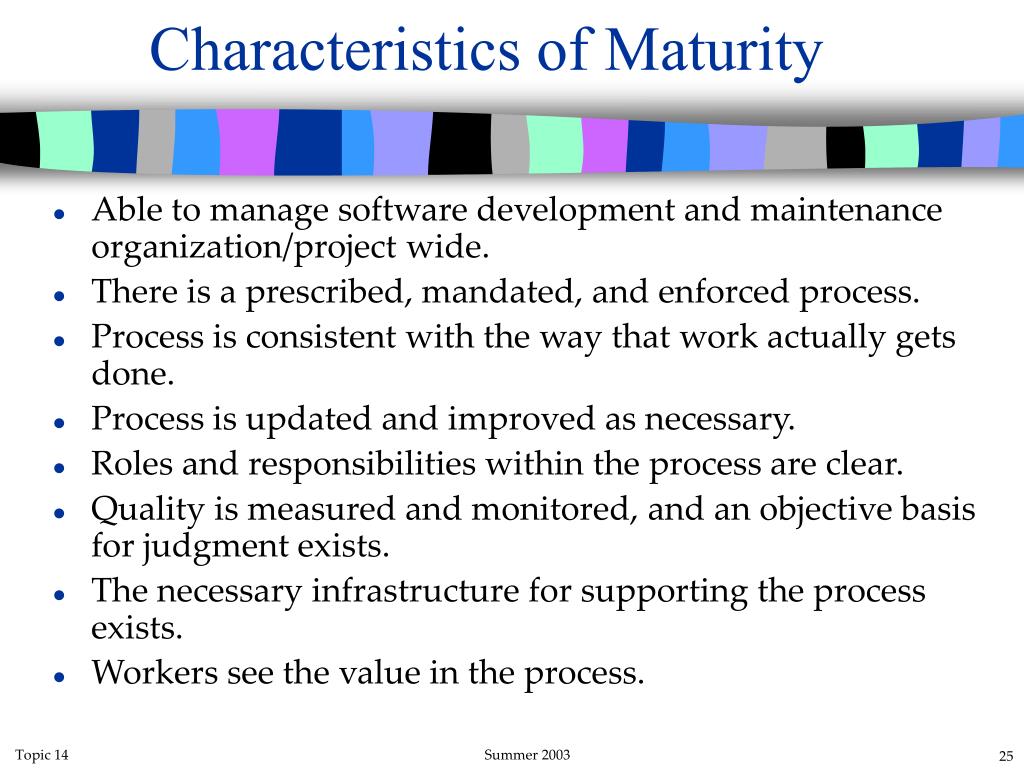 Characteristics of Maturity

- Able to manage software development and maintenance organization/project wide.
- There is a prescribed, mandated, and enforced process.
- Process is consistent with the way that work actually gets done.
- Process is updated and improved as necessary.
- Roles and responsibilities within the process are clear.
- Quality is measured and monitored, and an objective basis for judgment exists.
- The necessary infrastructure for supporting the process exists.
- Workers see the value in the process.

Topic 14

Summer 2003

25